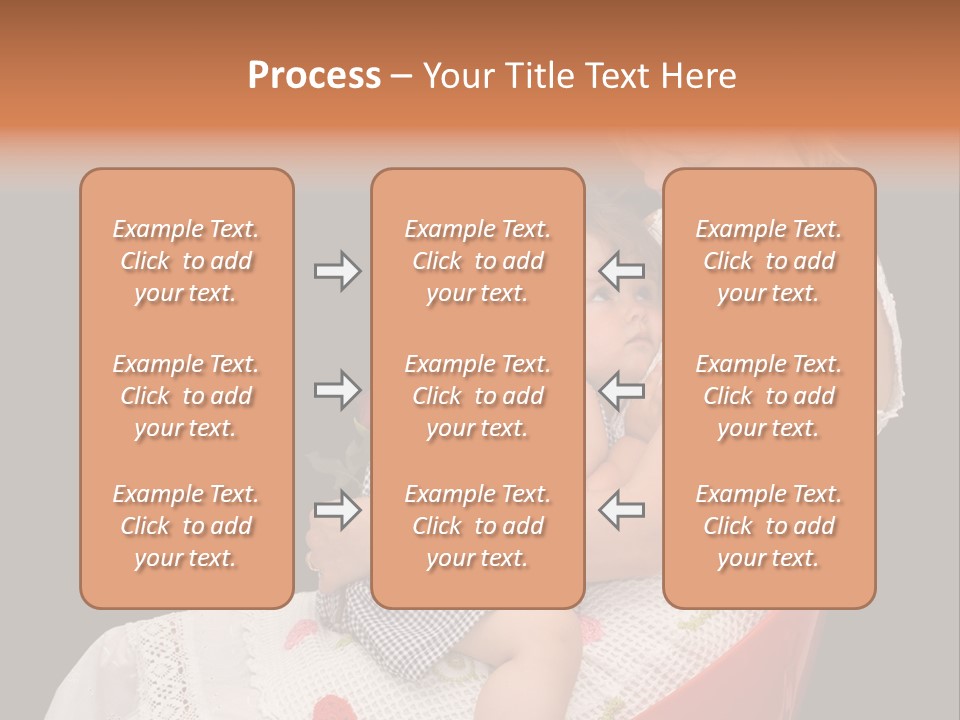 Process – Your Title Text Here

Example Text. Click to add your text.

Example Text. Click to add your text.

Example Text. Click to add your text.

Example Text. Click to add your text.

Example Text. Click to add your text.

Example Text. Click to add your text.

Example Text. Click to add your text.

Example Text. Click to add your text.

Example Text. Click to add your text.